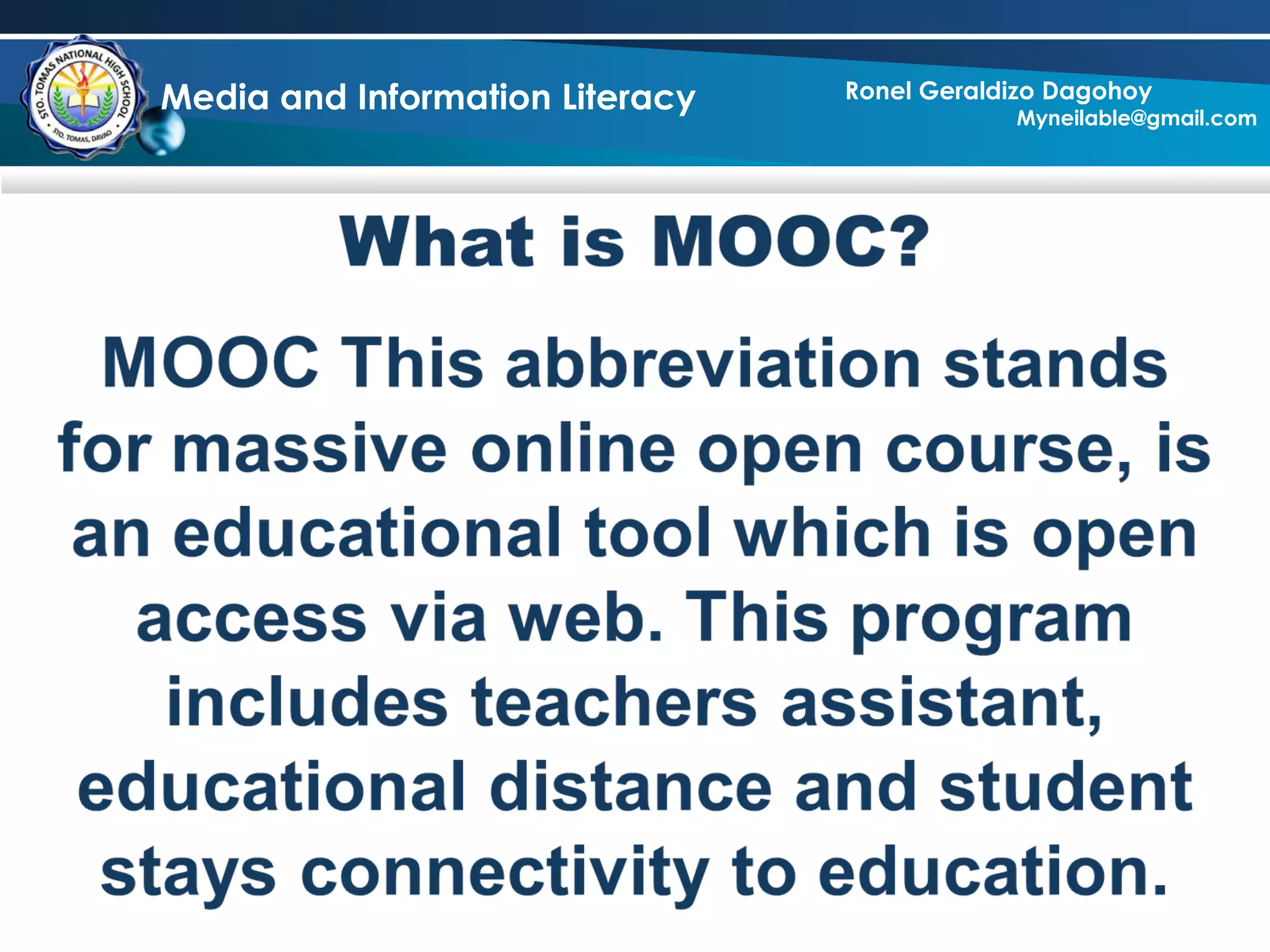 STO. TOMAS NATIONAL HIGH SCHOOL
STO. TOMAS, DAVAO

Media and Information Literacy

Ronel Geraldizo Dagohoy
Myneilable@gmail.com

What is MOOC?

MOOC This abbreviation stands for massive online open course, is an educational tool which is open access via web. This program includes teachers assistant, educational distance and student stays connectivity to education.